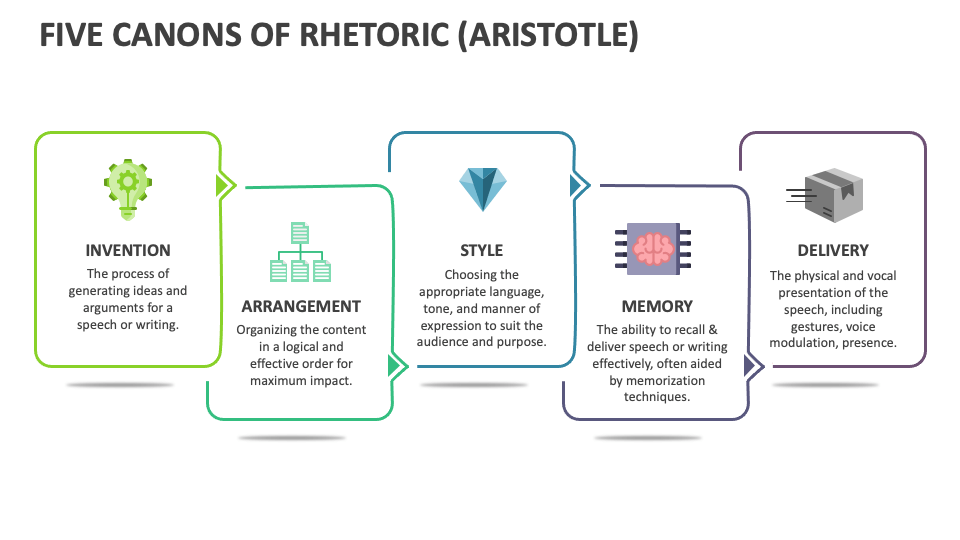 FIVE CANONS OF RHETORIC (ARISTOTLE)

INVENTION
The process of generating ideas and arguments for a speech or writing.

ARRANGEMENT
Organizing the content in a logical and effective order for maximum impact.

STYLE
Choosing the appropriate language, tone, and manner of expression to suit the audience and purpose.

MEMORY
The ability to recall & deliver speech or writing effectively, often aided by memorization techniques.

DELIVERY
The physical and vocal presentation of the speech, including gestures, voice modulation, presence.